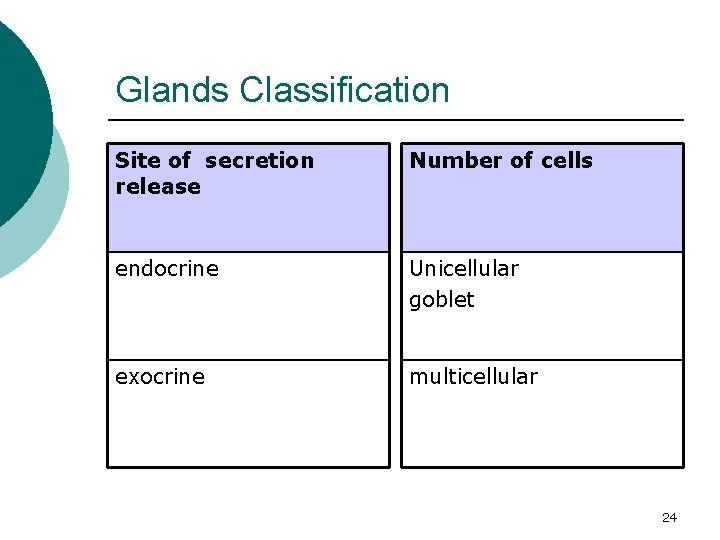 Glands Classification

| Site of secretion release |
|---|
| endocrine |
| exocrine |

| Number of cells |
|---|
| Unicellular goblet |
| multicellular |

24